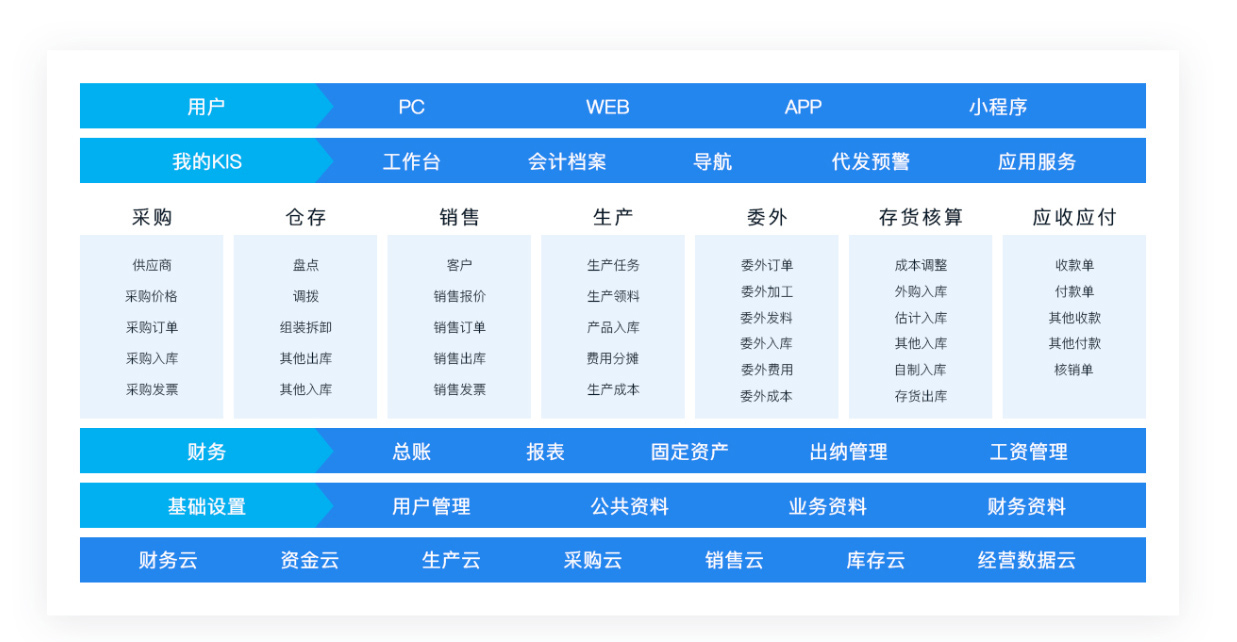 用户 PC WEB APP 小程序

我的KIS 工作台 会计档案 导航 代发预警 应用服务

采购
供应商
采购价格
采购订单
采购入库
采购发票

仓存
盘点
调拨
组装拆卸
其他出库
其他入库

销售
客户
销售报价
销售订单
销售出库
销售发票

生产
生产任务
生产领料
产品入库
费用分摊
生产成本

委外
委外订单
委外加工
委外发料
委外入库
委外费用
委外成本

存货核算
成本调整
外购入库
估计入库
其他入库
自制入库
存货出库

应收应付
收款单
付款单
其他收款
其他付款
核销单

财务 总账 报表 固定资产 出纳管理 工资管理

基础设置 用户管理 公共资料 业务资料 财务资料

财务云 资金云 生产云 采购云 销售云 库存云 经营数据云